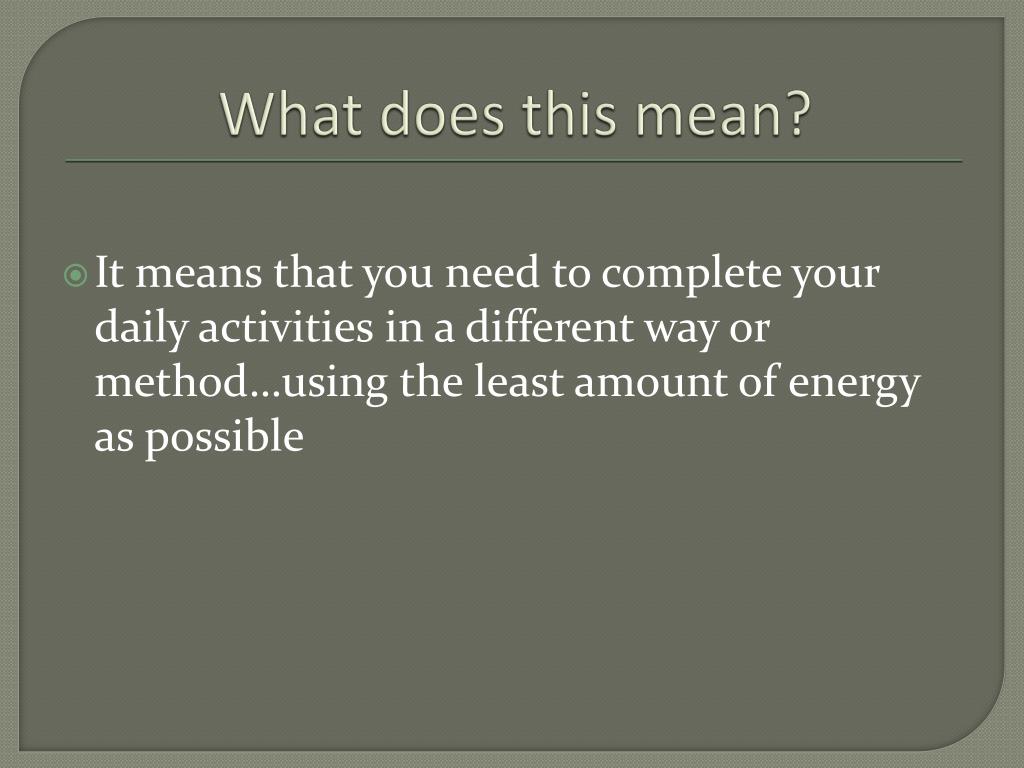 What does this mean?

It means that you need to complete your daily activities in a different way or method…using the least amount of energy as possible